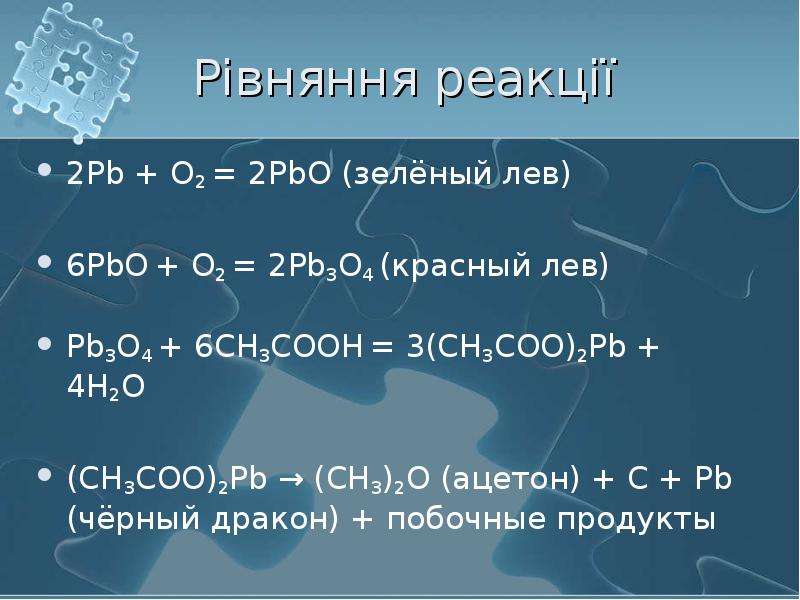 Рівняння реакції

• $2Pb + O_2 = 2PbO$ (зелёный лев)

• $6PbO + O_2 = 2Pb_3O_4$ (красный лев)

• $Pb_3O_4 + 6CH_3COOH = 3(CH_3COO)_2Pb + 4H_2O$

• $(CH_3COO)_2Pb \rightarrow (CH_3)_2O$ (ацетон) + C + Pb (чёрный дракон) + побочные продукты